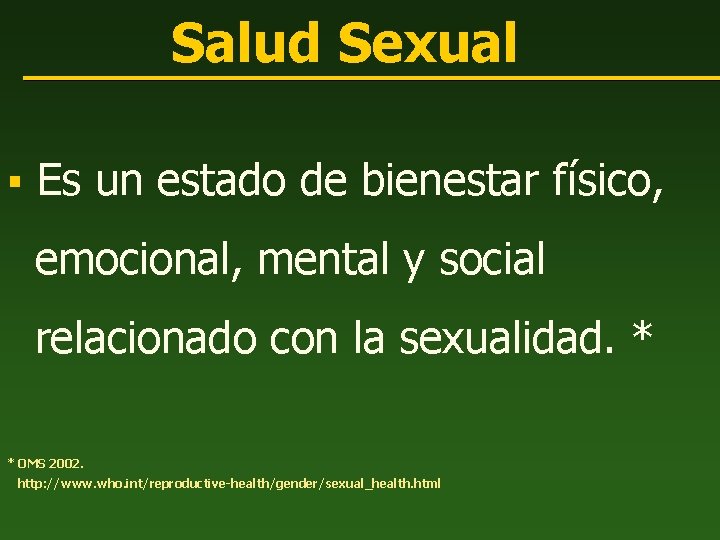 Salud Sexual

▪ Es un estado de bienestar físico, emocional, mental y social relacionado con la sexualidad. *

* OMS 2002.
http://www.who.int/reproductive-health/gender/sexual_health.html